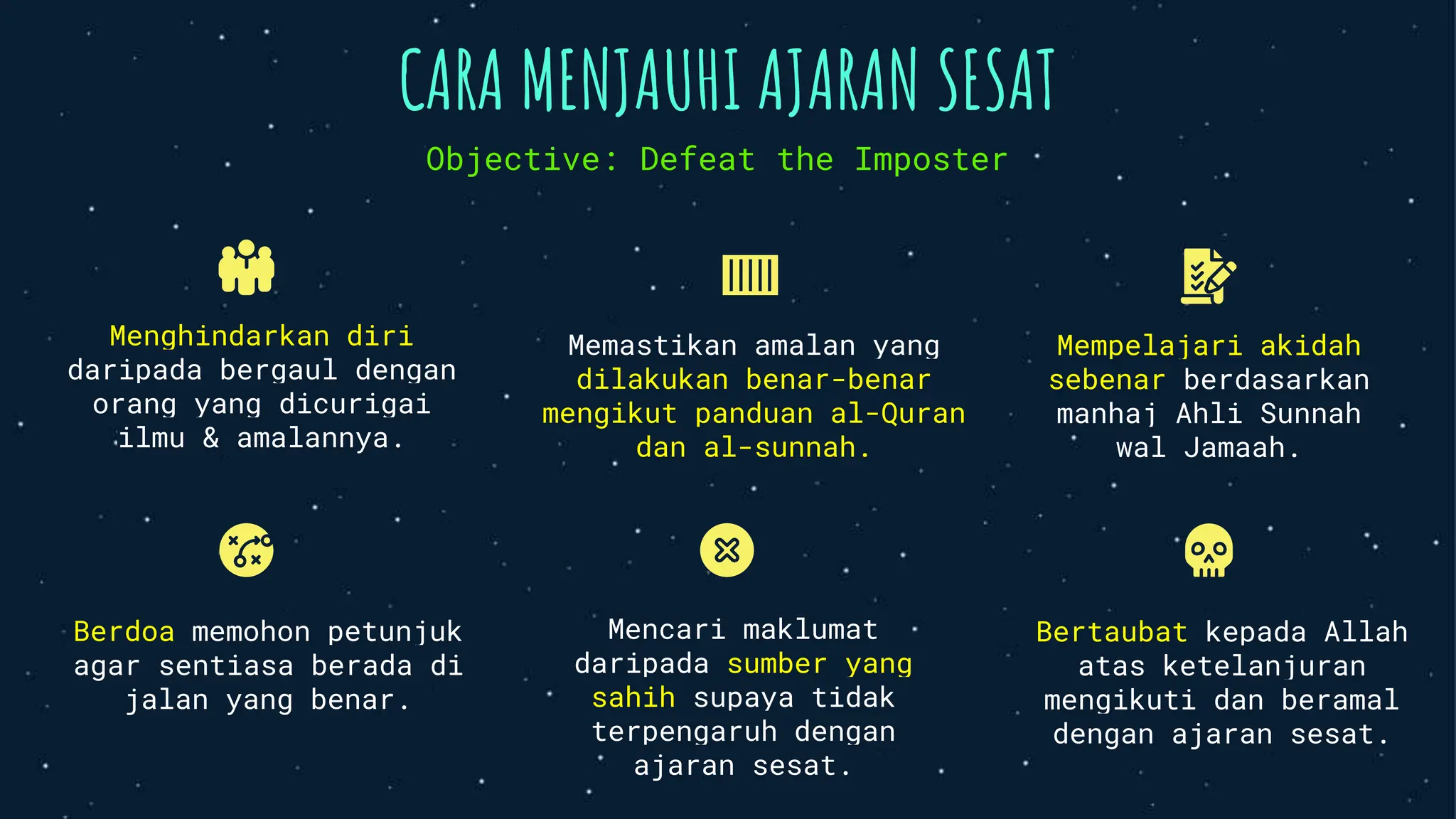 CARA MENJAUHI AJARAN SESAT

Objective: Defeat the Imposter

Menghindarkan diri daripada bergaul dengan orang yang dicurigai ilmu & amalannya.

Memastikan amalan yang dilakukan benar-benar mengikut panduan al-Quran dan al-sunnah.

Mempelajari akidah sebenar berdasarkan manhaj Ahli Sunnah wal Jamaah.

Berdoa memohon petunjuk agar sentiasa berada di jalan yang benar.

Mencari maklumat daripada sumber yang sahih supaya tidak terpengaruh dengan ajaran sesat.

Bertaubat kepada Allah atas ketelanjuran mengikuti dan beramal dengan ajaran sesat.